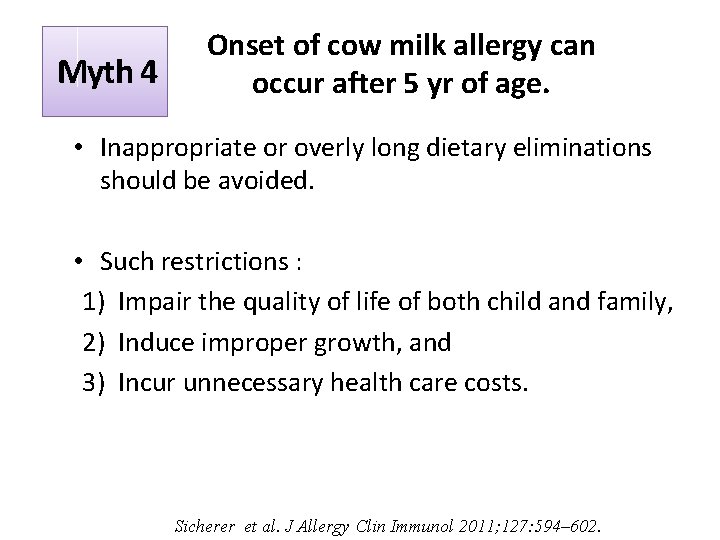 Myth 4

Onset of cow milk allergy can occur after 5 yr of age.

• Inappropriate or overly long dietary eliminations should be avoided.

• Such restrictions :
1) Impair the quality of life of both child and family,
2) Induce improper growth, and
3) Incur unnecessary health care costs.

Sicherer et al. J Allergy Clin Immunol 2011;127:594–602.